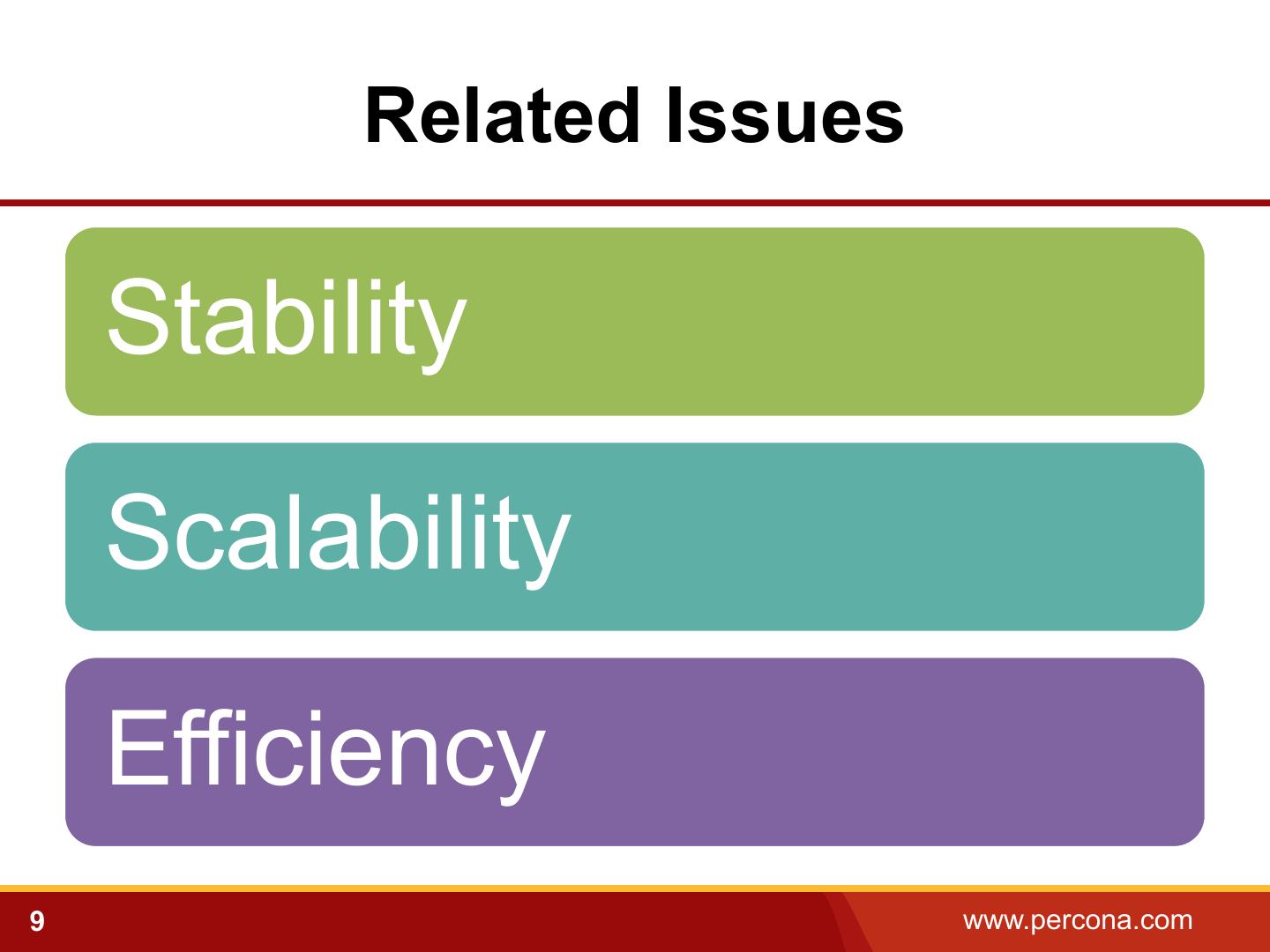 Related Issues

Stability

Scalability

Efficiency

9

www.percona.com